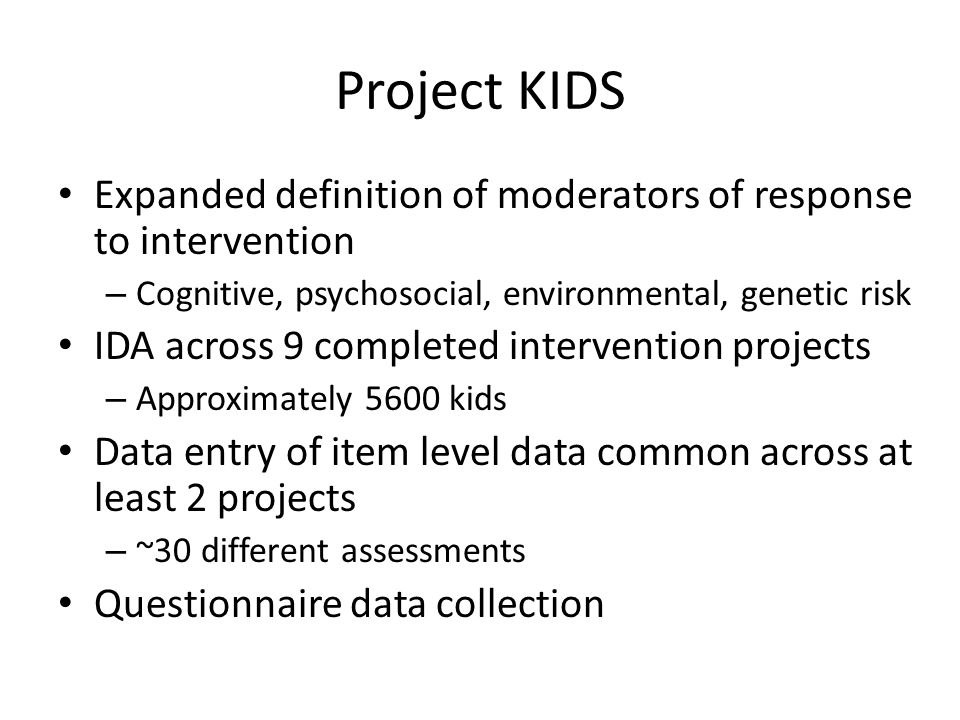 Project KIDS

• Expanded definition of moderators of response to intervention
  – Cognitive, psychosocial, environmental, genetic risk
• IDA across 9 completed intervention projects
  – Approximately 5600 kids
• Data entry of item level data common across at least 2 projects
  – ~30 different assessments
• Questionnaire data collection